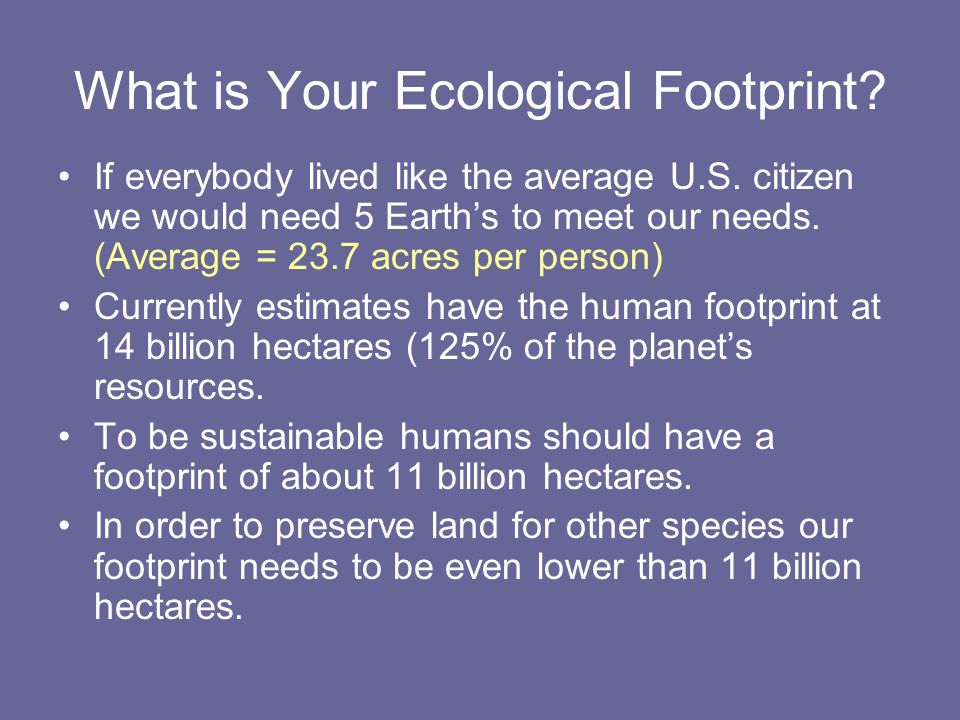 What is Your Ecological Footprint?

• If everybody lived like the average U.S. citizen we would need 5 Earth’s to meet our needs. (Average = 23.7 acres per person)

• Currently estimates have the human footprint at 14 billion hectares (125% of the planet’s resources.

• To be sustainable humans should have a footprint of about 11 billion hectares.

• In order to preserve land for other species our footprint needs to be even lower than 11 billion hectares.